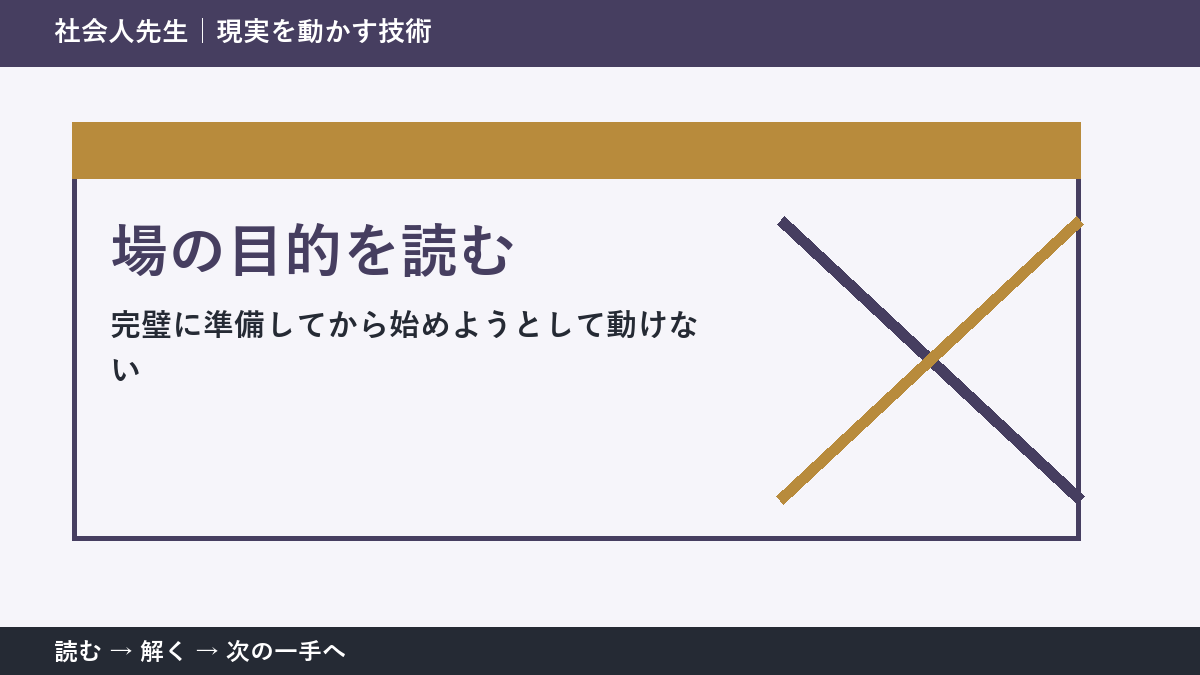 社会人先生｜現実を動かす技術

場の目的を読む

完璧に準備してから始めようとして動けない

読む → 解く → 次の一手へ